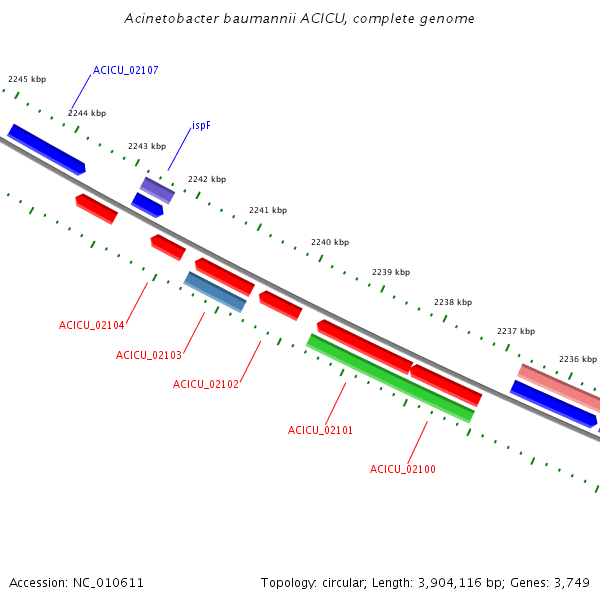 Acinetobacter baumannii ACICU, complete genome

2245 kbp
ACICU_02107
2244 kbp
ispF
2243 kbp
2242 kbp
2241 kbp
2240 kbp
2239 kbp
2238 kbp
2237 kbp
2236 kbp

ACICU_02104
ACICU_02103
ACICU_02102
ACICU_02101
ACICU_02100

Accession: NC_010611

Topology: circular; Length: 3,904,116 bp; Genes: 3,749